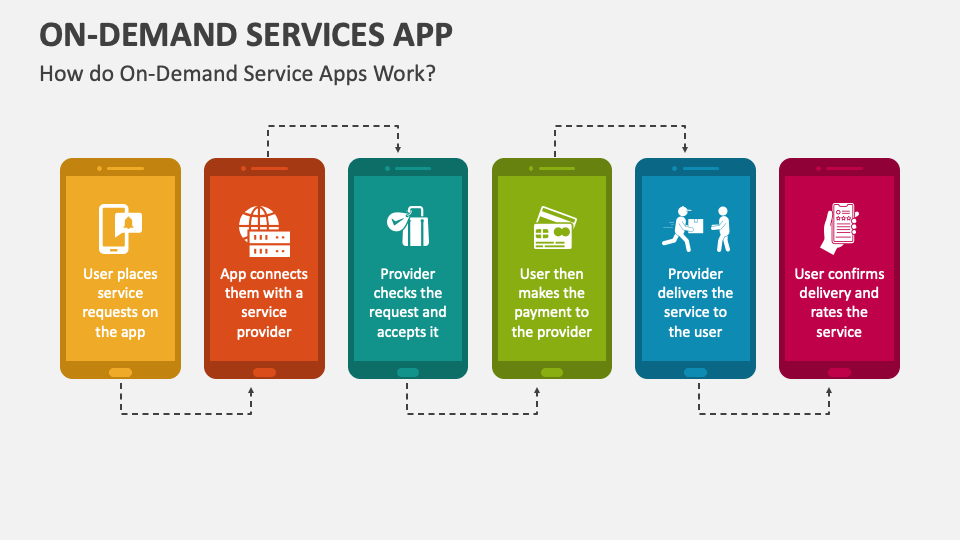 ON-DEMAND SERVICES APP

How do On-Demand Service Apps Work?

User places service requests on the app

App connects them with a service provider

Provider checks the request and accepts it

User then makes the payment to the provider

Provider delivers the service to the user

User confirms delivery and rates the service